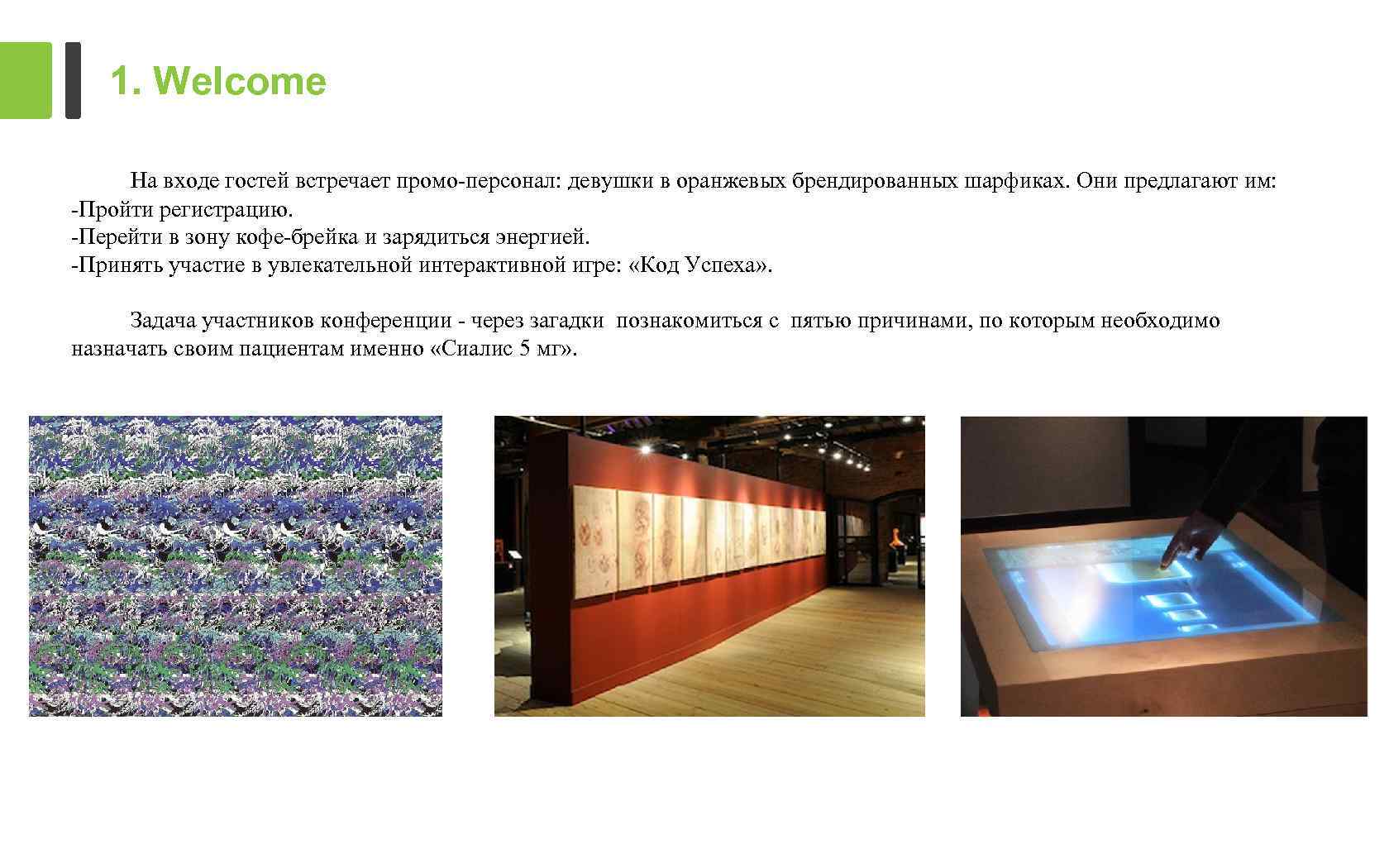 1. Welcome

На входе гостей встречает промо-персонал: девушки в оранжевых брендированных шарфиках. Они предлагают им:
-Пройти регистрацию.
-Перейти в зону кофе-брейка и зарядиться энергией.
-Принять участие в увлекательной интерактивной игре: «Код Успеха».

Задача участников конференции - через загадки познакомиться с пятью причинами, по которым необходимо назначать своим пациентам именно «Сиалис 5 мг».